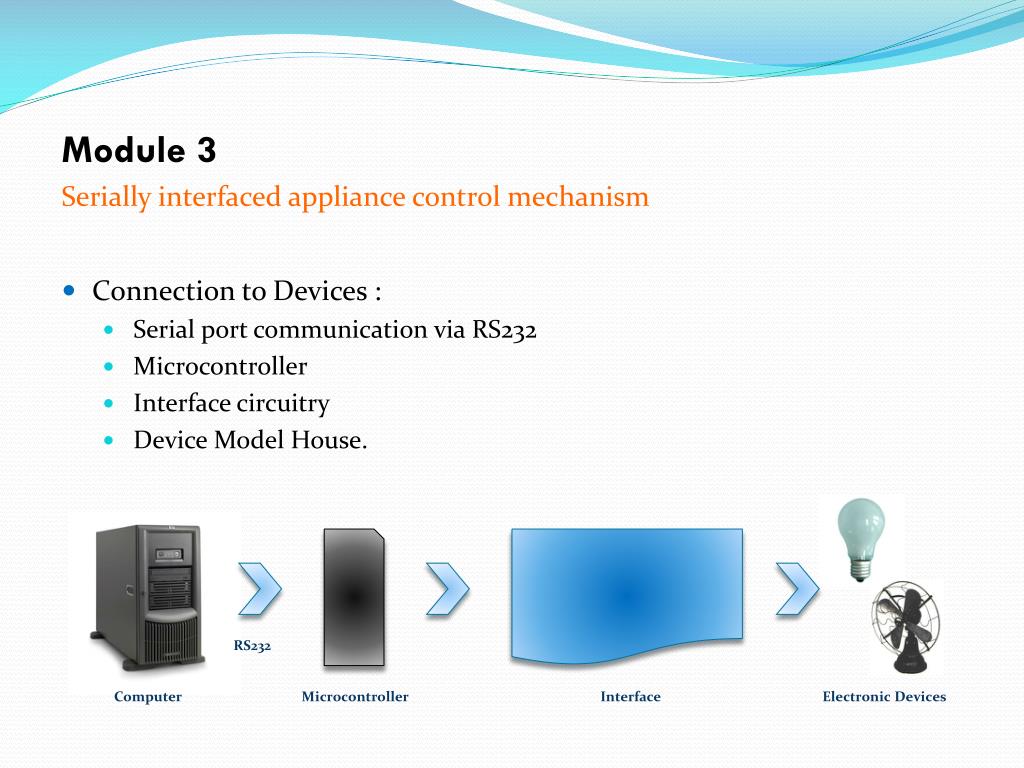 Module 3
Serially interfaced appliance control mechanism

- Connection to Devices :
  - Serial port communication via RS232
  - Microcontroller
  - Interface circuitry
  - Device Model House.

RS232

Computer
Microcontroller
Interface
Electronic Devices